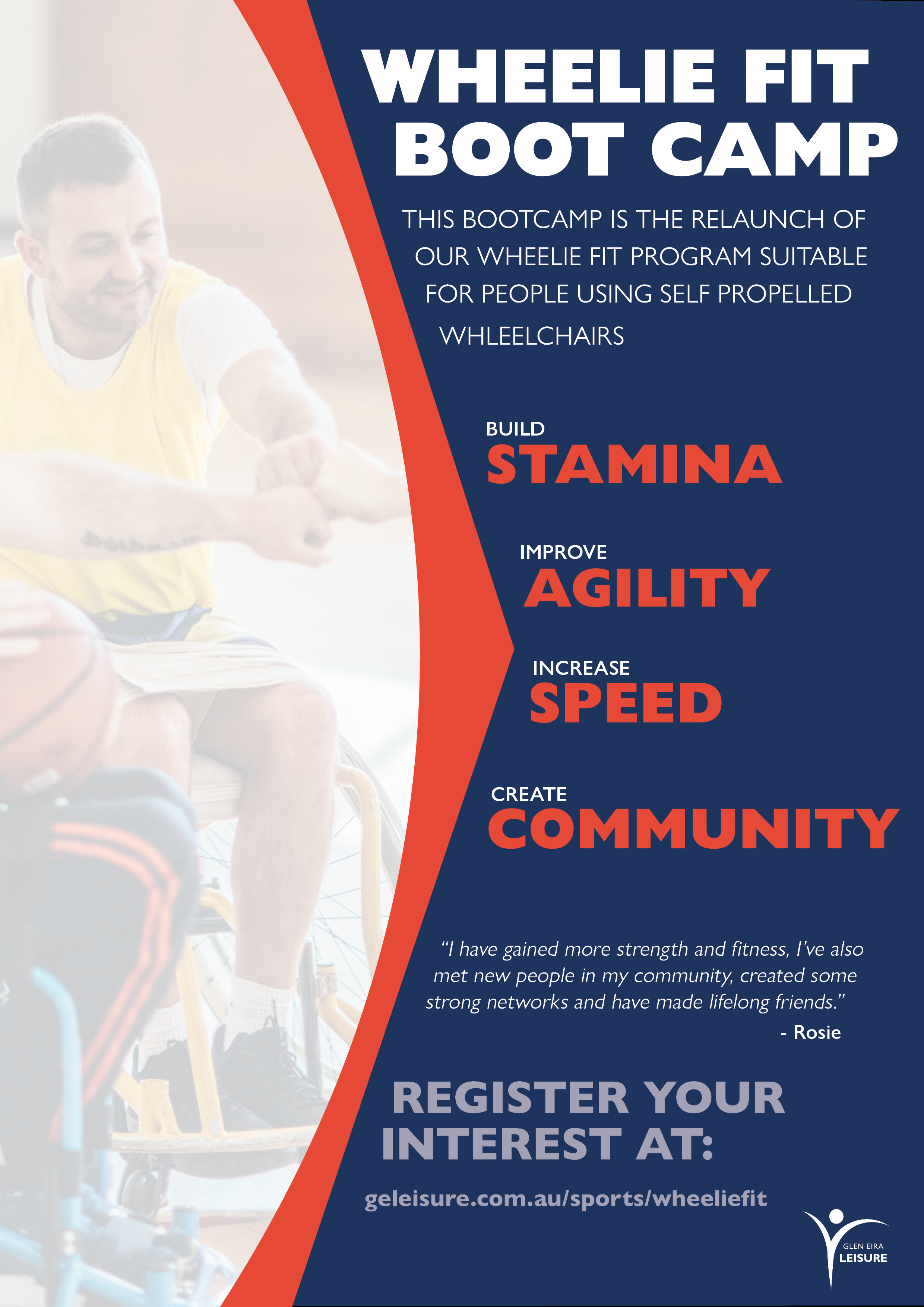 WHEELIE FIT BOOT CAMP

THIS BOOTCAMP IS THE RELAUNCH OF OUR WHEELIE FIT PROGRAM SUITABLE FOR PEOPLE USING SELF PROPELLED WHLEELCHAIRS

BUILD
STAMINA

IMPROVE
AGILITY

INCREASE
SPEED

CREATE
COMMUNITY

"I have gained more strength and fitness, I've also met new people in my community, created some strong networks and have made lifelong friends."
- Rosie

REGISTER YOUR INTEREST AT:

geleisure.com.au/sports/wheeliefit

GLEN EIRA LEISURE